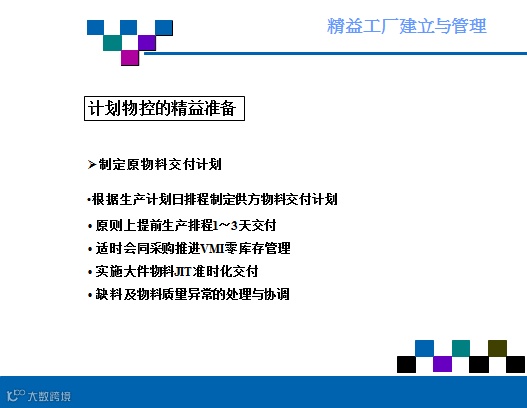 精益工厂建立与管理

计划物控的精益准备

➢制定原物料交付计划

•根据生产计划日排程制定供方物料交付计划

• 原则上提前生产排程1～3天交付

• 适时会同采购推进VMI零库存管理

• 实施大件物料JIT准时化交付

• 缺料及物料质量异常的处理与协调

大数跨境